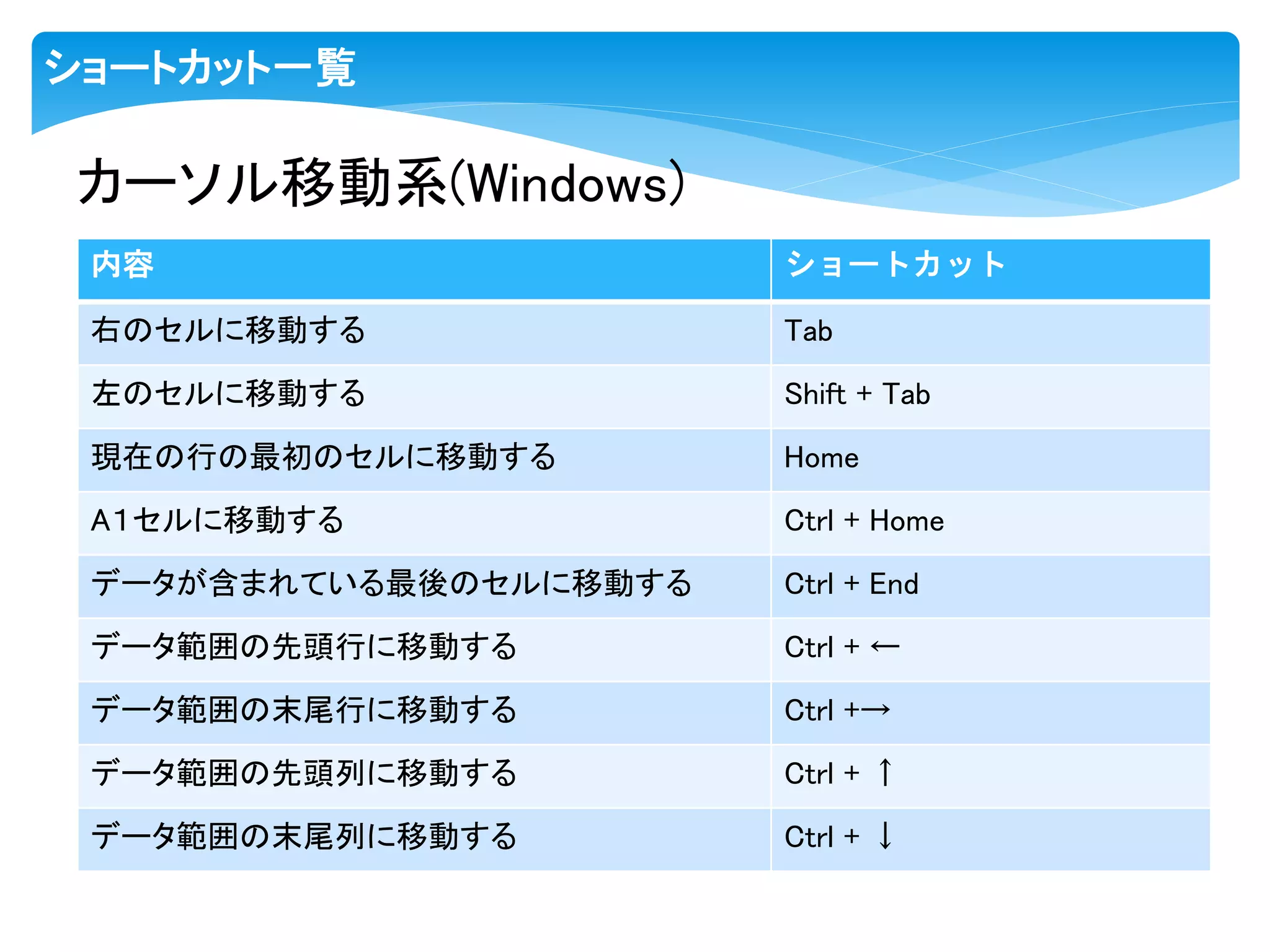 ショートカット一覧

カーソル移動系(Windows)

| 内容 | ショートカット |
|---|---|
| 右のセルに移動する | Tab |
| 左のセルに移動する | Shift + Tab |
| 現在の行の最初のセルに移動する | Home |
| A1セルに移動する | Ctrl + Home |
| データが含まれている最後のセルに移動する | Ctrl + End |
| データ範囲の先頭行に移動する | Ctrl + ← |
| データ範囲の末尾行に移動する | Ctrl +→ |
| データ範囲の先頭列に移動する | Ctrl + ↑ |
| データ範囲の末尾列に移動する | Ctrl + ↓ |